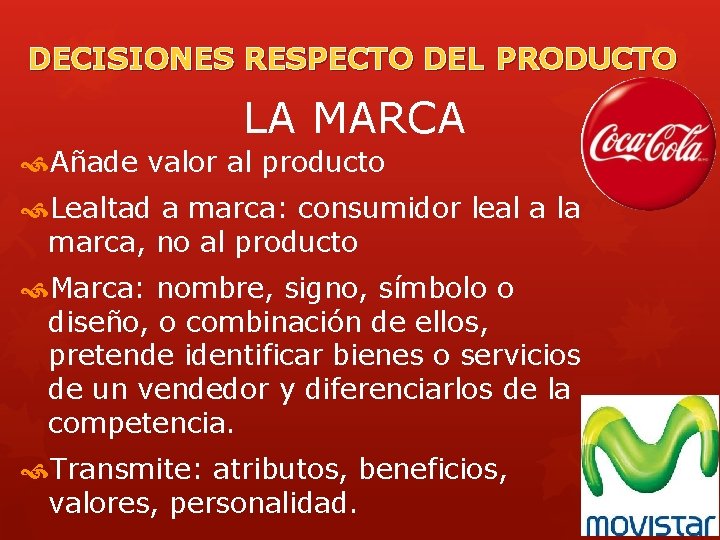 DECISIONES RESPECTO DEL PRODUCTO

LA MARCA

Coca-Cola

Añade valor al producto

Lealtad a marca: consumidor leal a la marca, no al producto

Marca: nombre, signo, símbolo o diseño, o combinación de ellos, pretende identificar bienes o servicios de un vendedor y diferenciarlos de la competencia.

Transmite: atributos, beneficios, valores, personalidad.

movistar